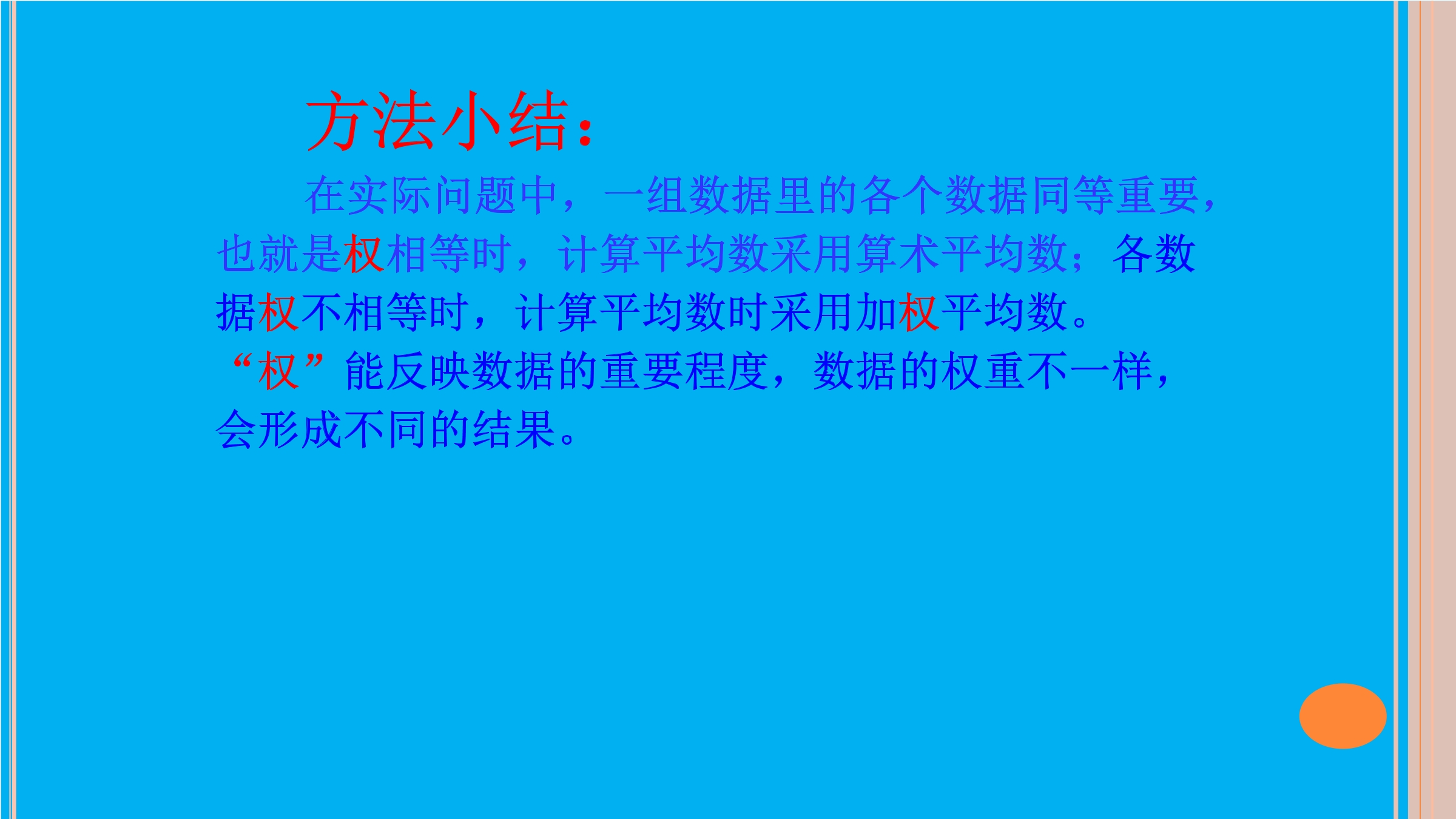 方法小结：

在实际问题中，一组数据里的各个数据同等重要，也就是权相等时，计算平均数采用算术平均数；各数据权不相等时，计算平均数时采用加权平均数。

“权”能反映数据的重要程度，数据的权重不一样，会形成不同的结果。